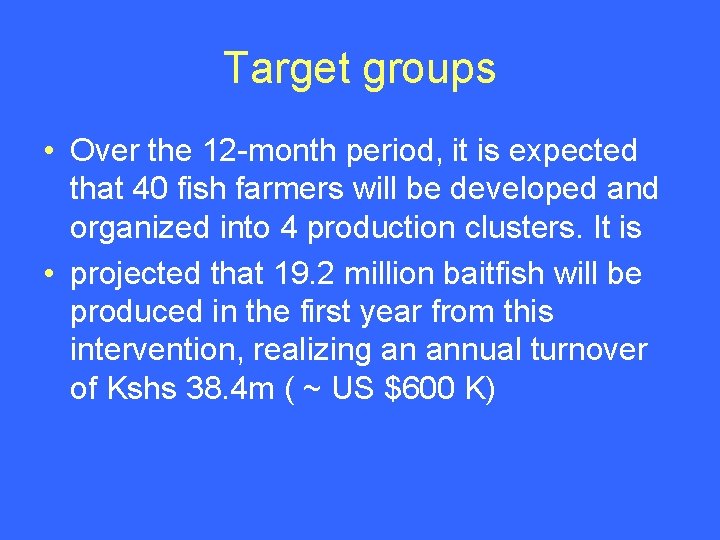 Target groups

• Over the 12-month period, it is expected that 40 fish farmers will be developed and organized into 4 production clusters. It is

• projected that 19.2 million baitfish will be produced in the first year from this intervention, realizing an annual turnover of Kshs 38.4m ( ~ US \$600 K)